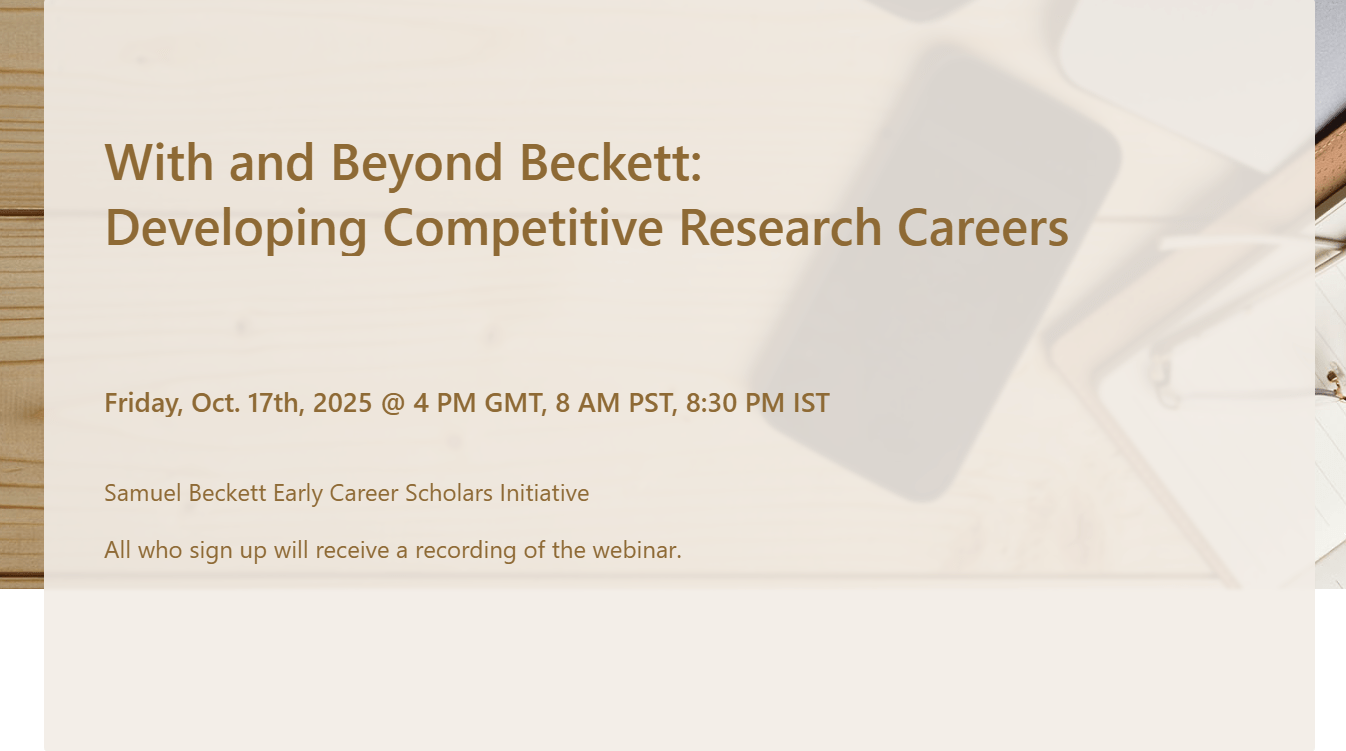 With and Beyond Beckett:
Developing Competitive Research Careers

Friday, Oct. 17th, 2025 @ 4 PM GMT, 8 AM PST, 8:30 PM IST

Samuel Beckett Early Career Scholars Initiative

All who sign up will receive a recording of the webinar.